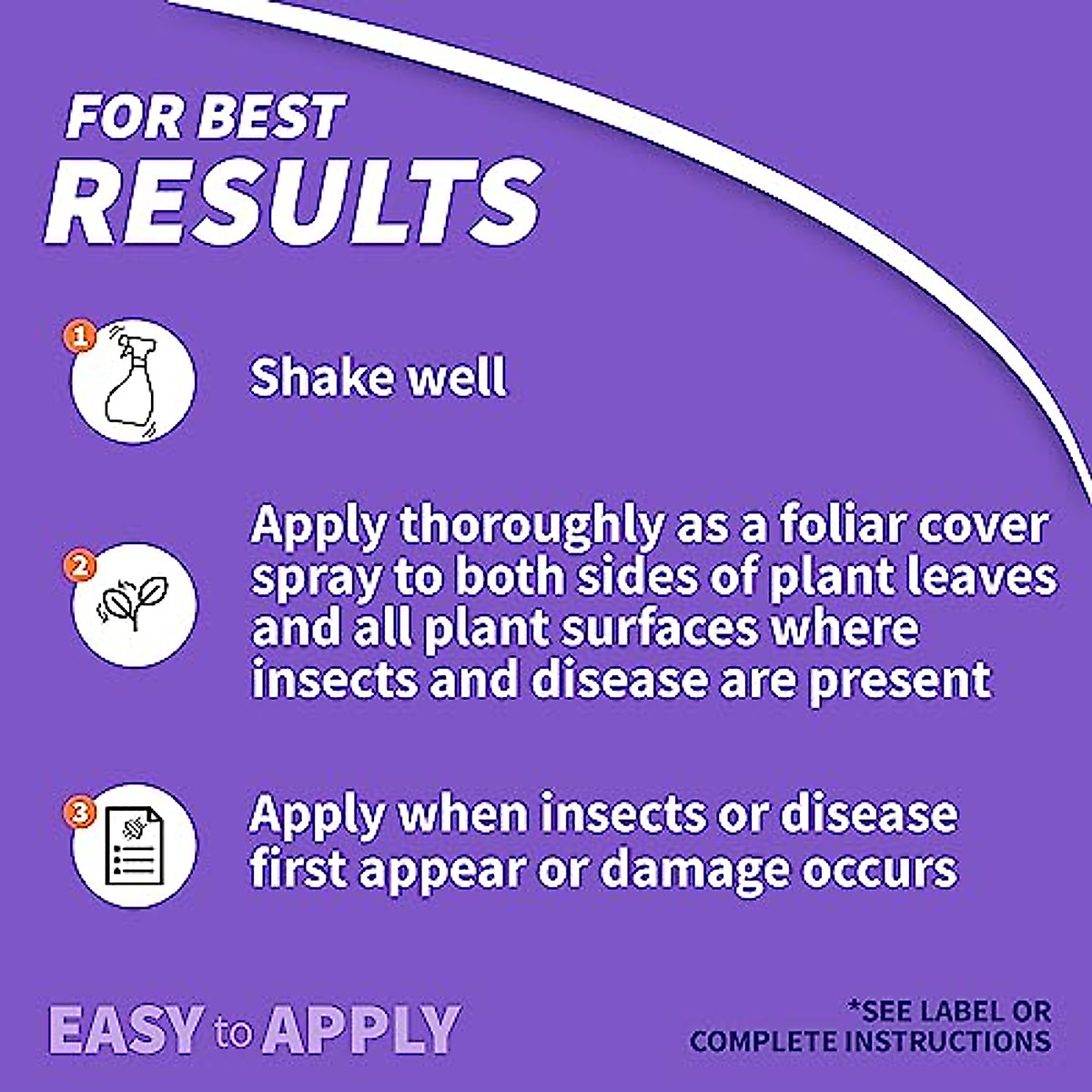 FOR BEST
RESULTS

1 Shake well

2 Apply thoroughly as a foliar cover spray to both sides of plant leaves and all plant surfaces where insects and disease are present

3 Apply when insects or disease first appear or damage occurs

EASY to APPLY

*SEE LABEL OR COMPLETE INSTRUCTIONS